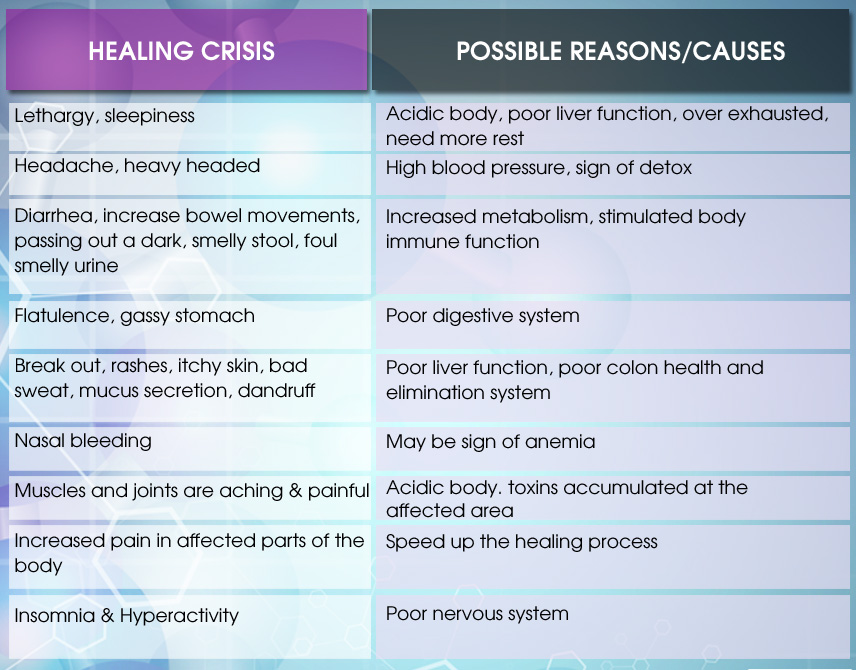 | HEALING CRISIS | POSSIBLE REASONS/CAUSES |
|---|---|
| Lethargy, sleepiness | Acidic body, poor liver function, over exhausted, need more rest |
| Headache, heavy headed | High blood pressure, sign of detox |
| Diarrhea, increase bowel movements, passing out a dark, smelly stool, foul smelly urine | Increased metabolism, stimulated body immune function |
| Flatulence, gassy stomach | Poor digestive system |
| Break out, rashes, itchy skin, bad sweat, mucus secretion, dandruff | Poor liver function, poor colon health and elimination system |
| Nasal bleeding | May be sign of anemia |
| Muscles and joints are aching & painful | Acidic body. toxins accumulated at the affected area |
| Increased pain in affected parts of the body | Speed up the healing process |
| Insomnia & Hyperactivity | Poor nervous system |